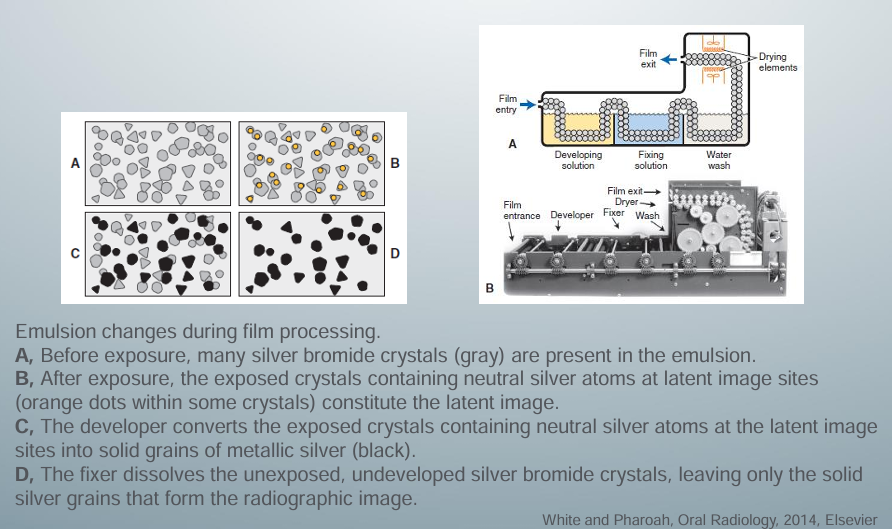 A

B

C

D

Film exit

Drying elements

Film entry

A

Developing solution

Fixing solution

Water wash

Film exit

Dryer

Film entrance

Developer

Fixer

Wash

B

Emulsion changes during film processing.
A, Before exposure, many silver bromide crystals (gray) are present in the emulsion.
B, After exposure, the exposed crystals containing neutral silver atoms at latent image sites (orange dots within some crystals) constitute the latent image.
C, The developer converts the exposed crystals containing neutral silver atoms at the latent image sites into solid grains of metallic silver (black).
D, The fixer dissolves the unexposed, undeveloped silver bromide crystals, leaving only the solid silver grains that form the radiographic image.

White and Pharoah, Oral Radiology, 2014, Elsevier